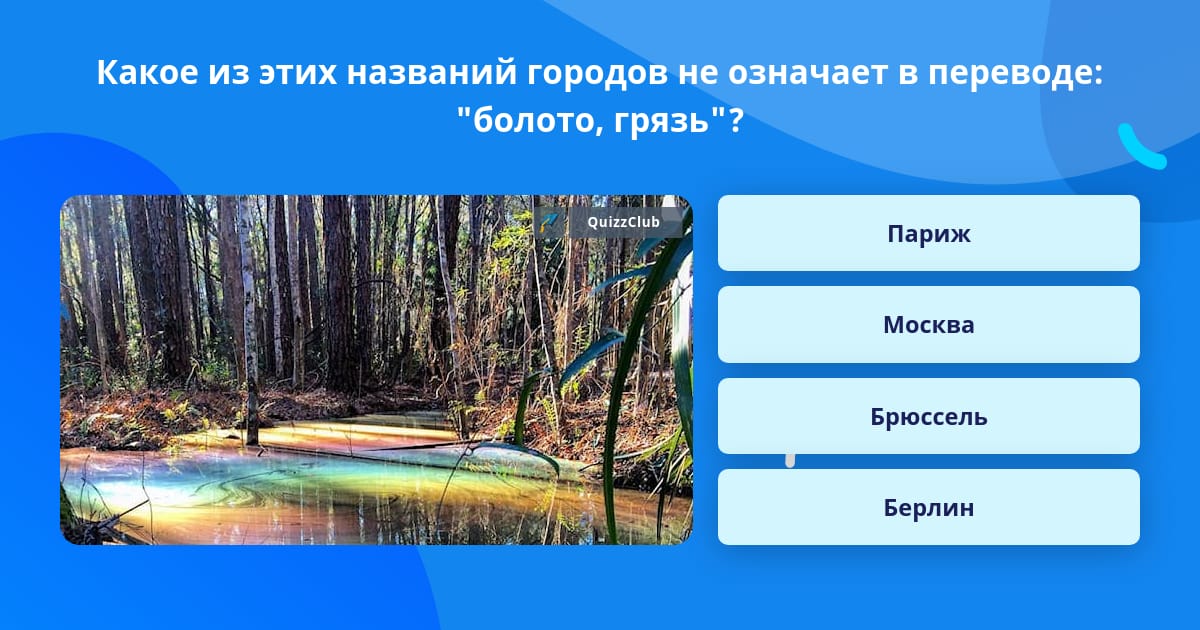 Какое из этих названий городов не означает в переводе: "болото, грязь"?

QuizzClub

Париж

Москва

Брюссель

Берлин